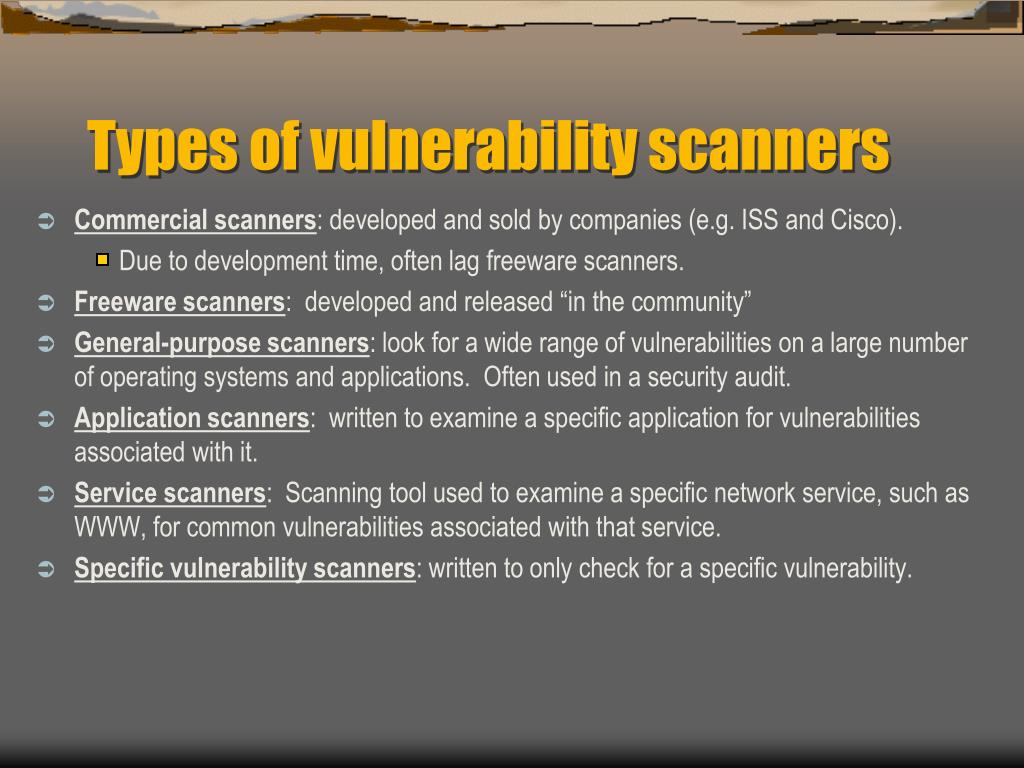 Types of vulnerability scanners

Commercial scanners: developed and sold by companies (e.g. ISS and Cisco).

Due to development time, often lag freeware scanners.

Freeware scanners: developed and released “in the community”

General-purpose scanners: look for a wide range of vulnerabilities on a large number of operating systems and applications. Often used in a security audit.

Application scanners: written to examine a specific application for vulnerabilities associated with it.

Service scanners: Scanning tool used to examine a specific network service, such as WWW, for common vulnerabilities associated with that service.

Specific vulnerability scanners: written to only check for a specific vulnerability.